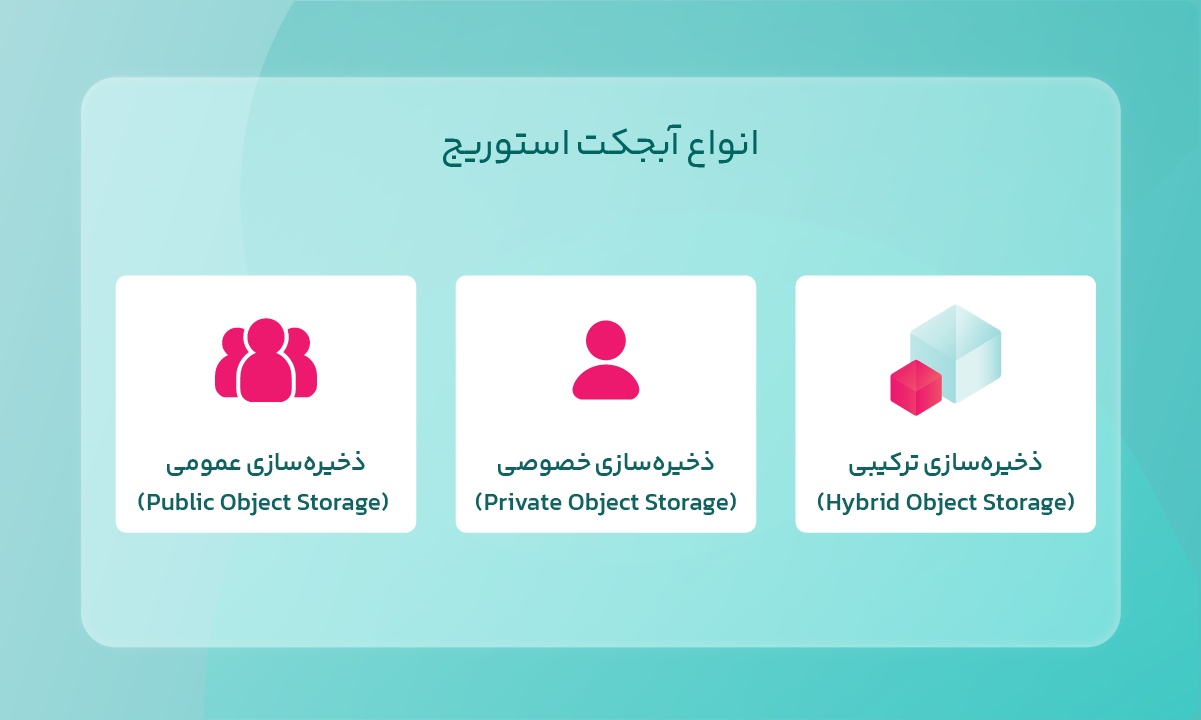 انواع آبجکت استوریج

ذخیره‌سازی ترکیبی
(Hybrid Object Storage)

ذخیره‌سازی خصوصی
(Private Object Storage)

ذخیره‌سازی عمومی
(Public Object Storage)